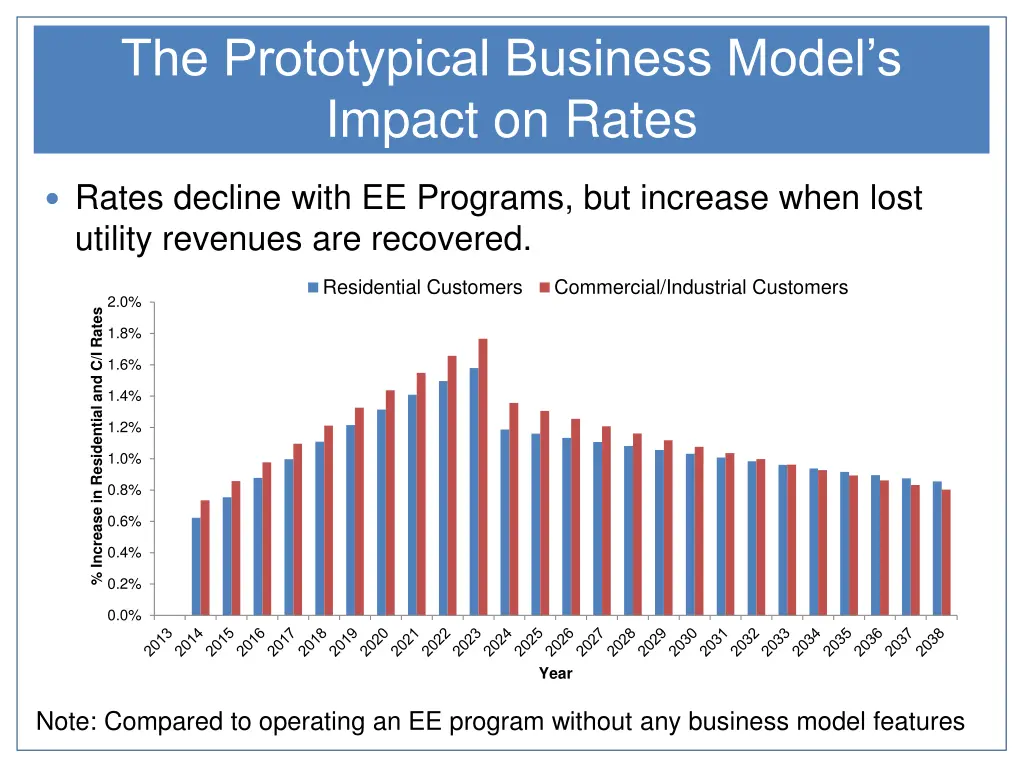 The Prototypical Business Model's Impact on Rates

Rates decline with EE Programs, but increase when lost utility revenues are recovered.

Residential Customers Commercial/Industrial Customers

% Increase in Residential and C/I Rates

2.0%
1.8%
1.6%
1.4%
1.2%
1.0%
0.8%
0.6%
0.4%
0.2%
0.0%

2013 2014 2015 2016 2017 2018 2019 2020 2021 2022 2023 2024 2025 2026 2027 2028 2029 2030 2031 2032 2033 2034 2035 2036 2037 2038

Year

Note: Compared to operating an EE program without any business model features